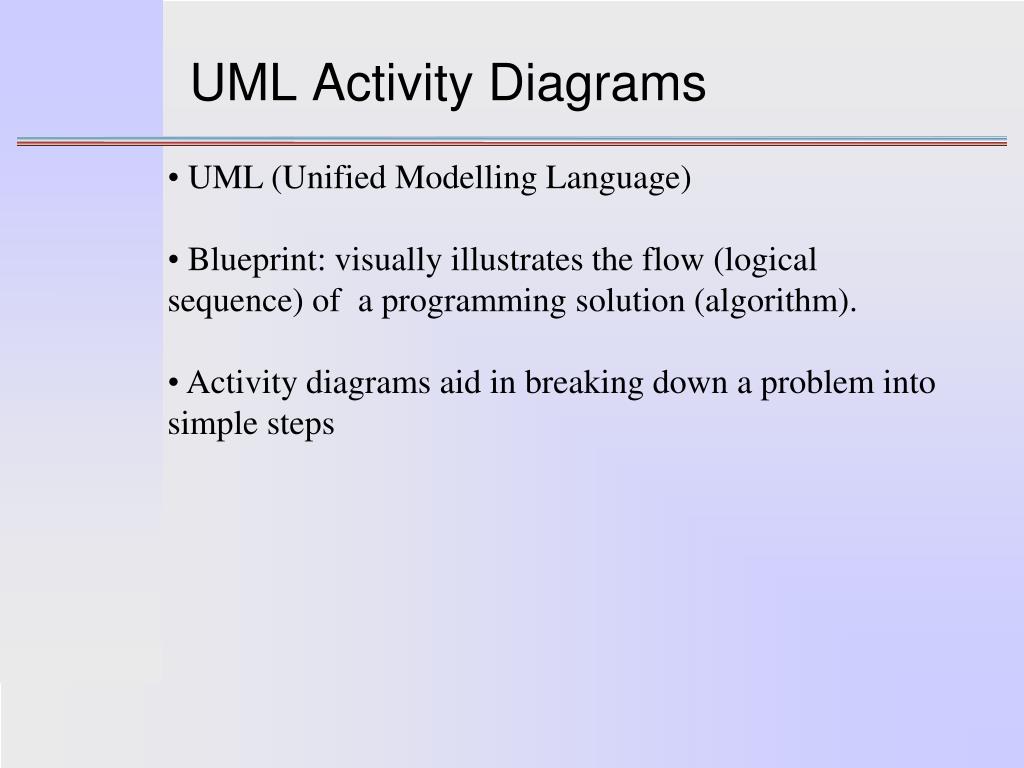 UML Activity Diagrams

• UML (Unified Modelling Language)

• Blueprint: visually illustrates the flow (logical sequence) of  a programming solution (algorithm).

• Activity diagrams aid in breaking down a problem into simple steps